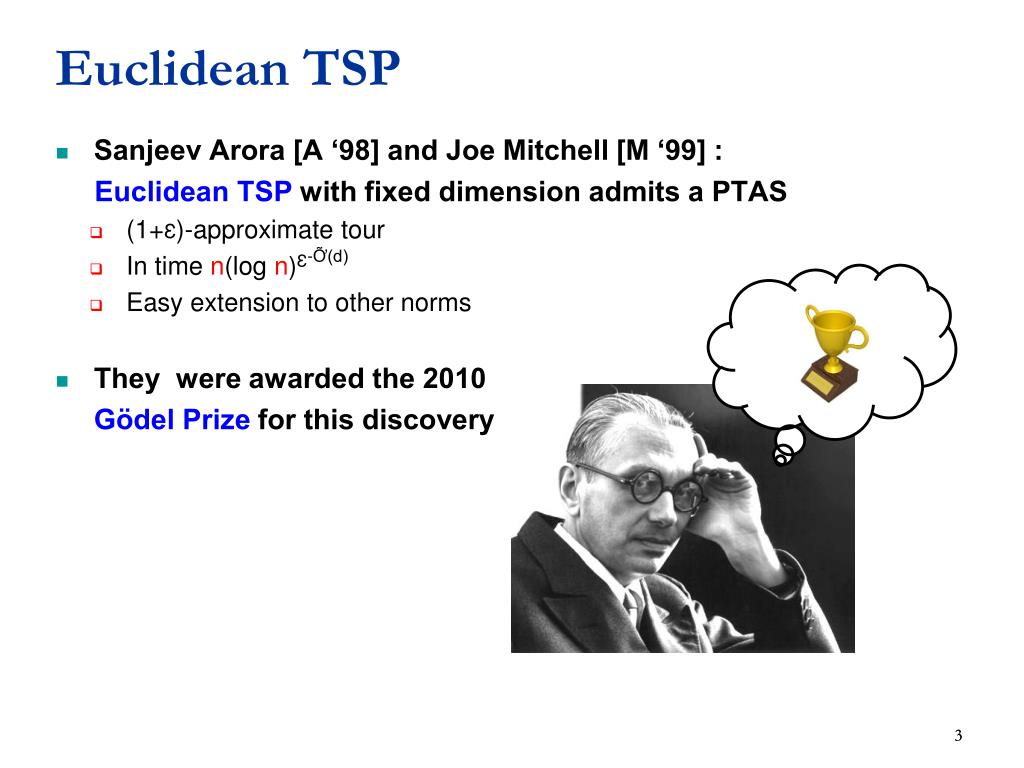 Euclidean TSP

Sanjeev Arora [A ‘98] and Joe Mitchell [M ‘99] :
Euclidean TSP with fixed dimension admits a PTAS

(1+ε)-approximate tour

In time $n(\log n)^{\varepsilon^{-\tilde{O}(d)}}$

Easy extension to other norms

They were awarded the 2010 Gödel Prize for this discovery

3